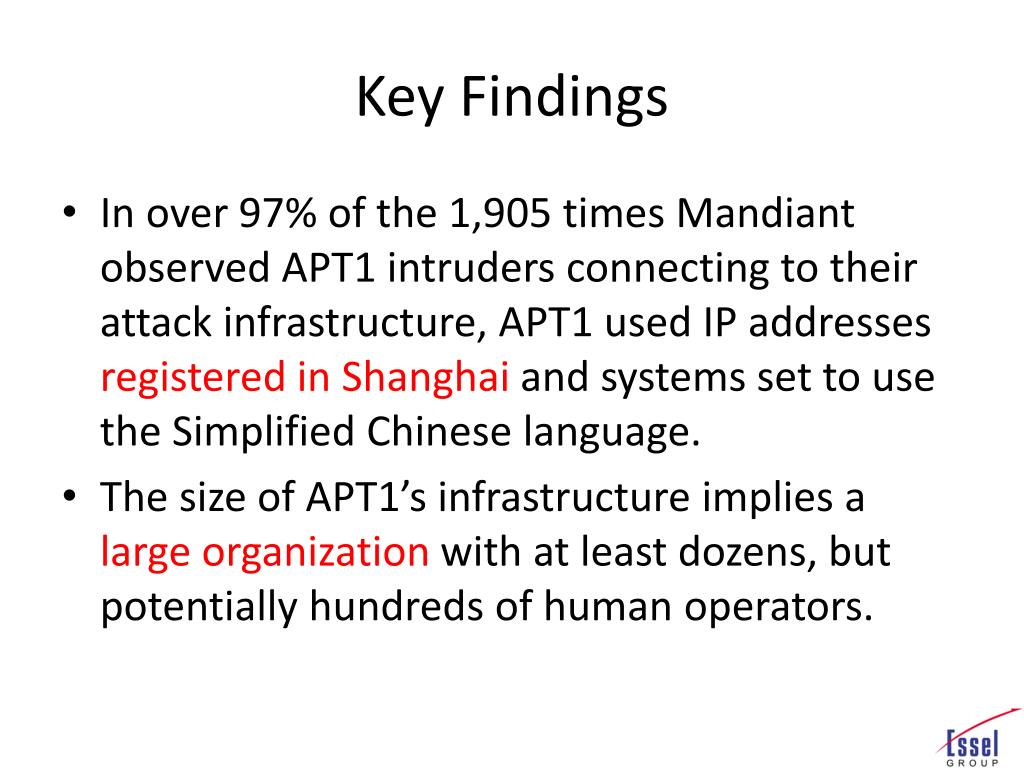 Key Findings

• In over 97% of the 1,905 times Mandiant observed APT1 intruders connecting to their attack infrastructure, APT1 used IP addresses registered in Shanghai and systems set to use the Simplified Chinese language.

• The size of APT1's infrastructure implies a large organization with at least dozens, but potentially hundreds of human operators.

Essel GROUP